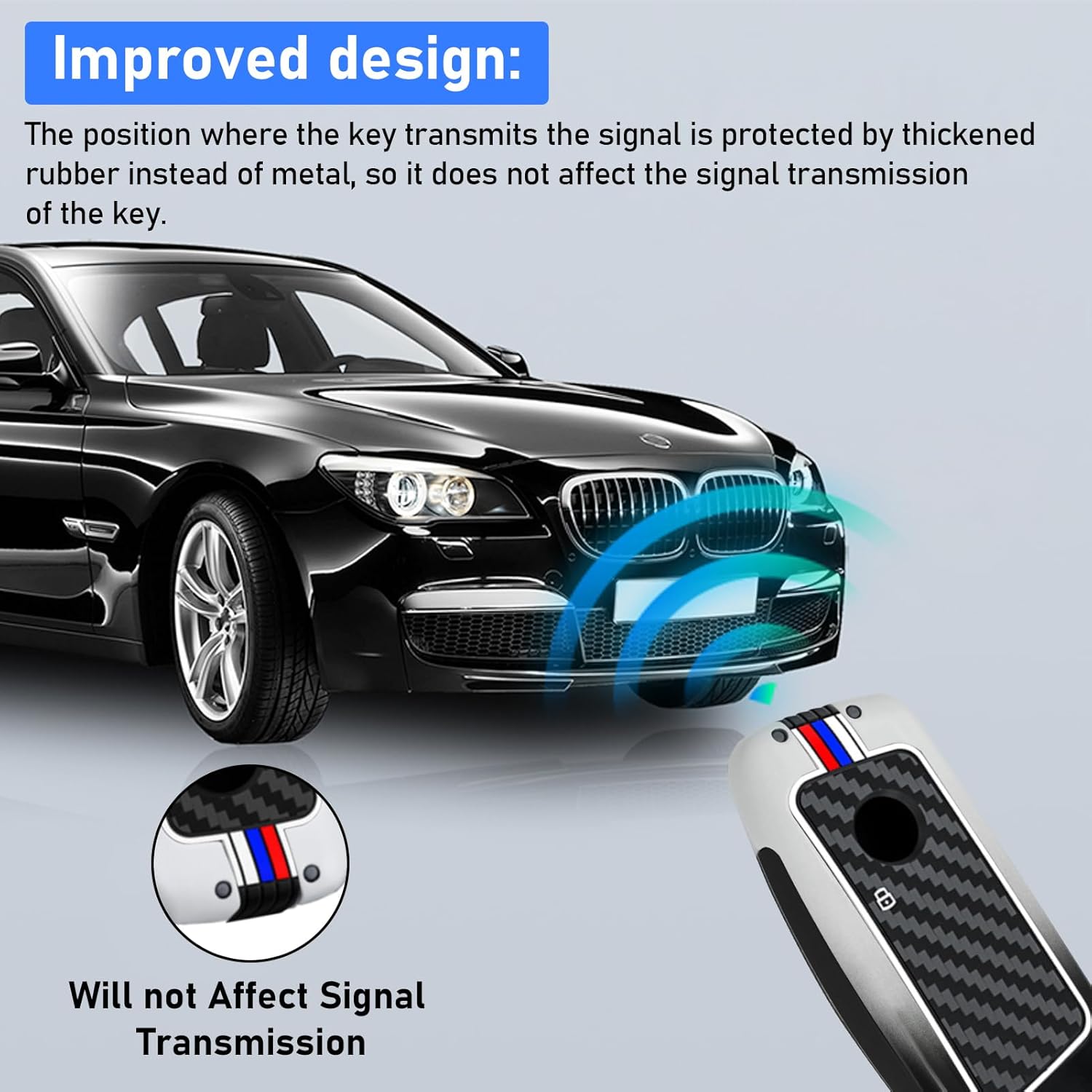 Improved design:

The position where the key transmits the signal is protected by thickened rubber instead of metal, so it does not affect the signal transmission of the key.

Will not Affect Signal Transmission